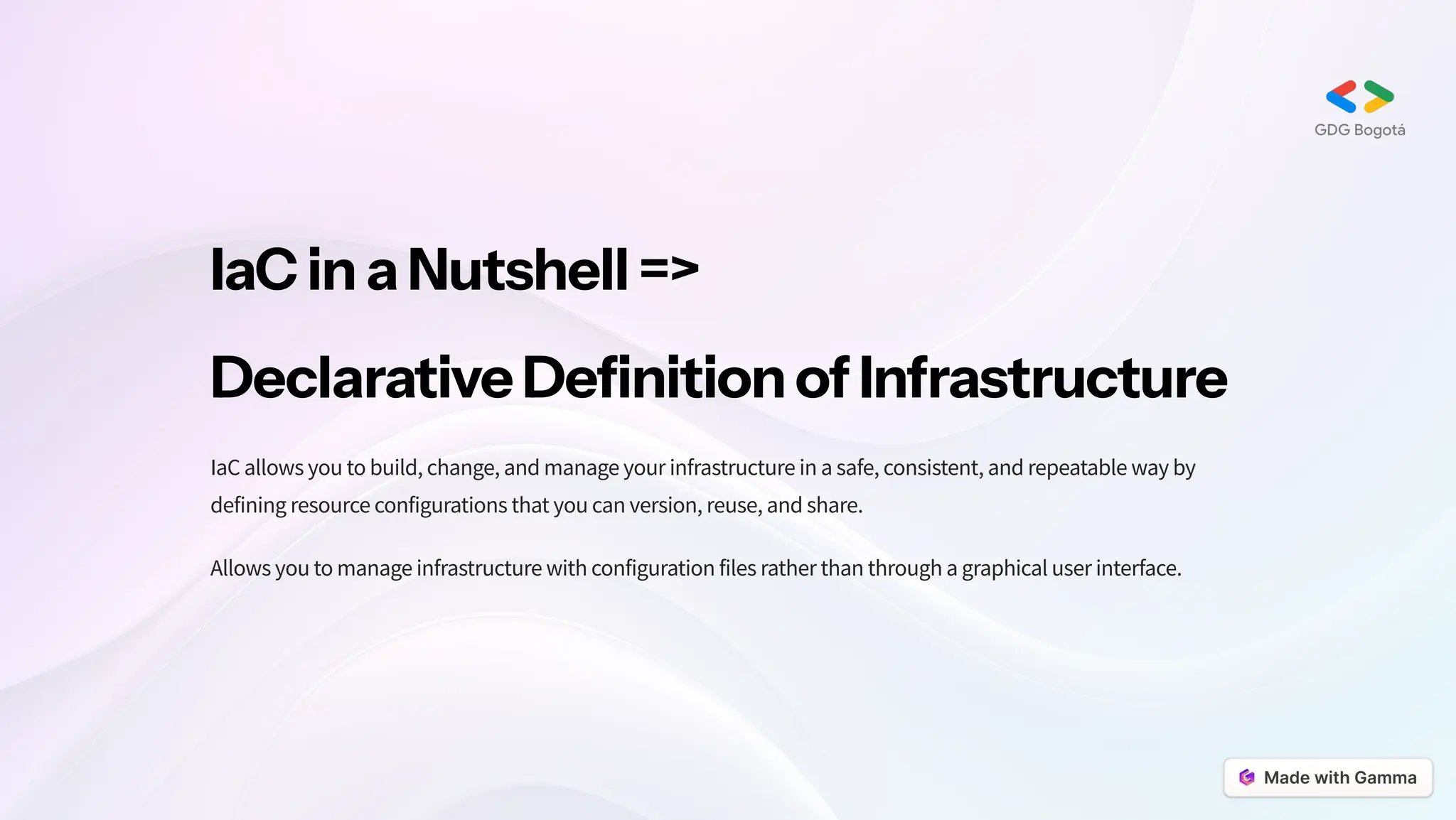 GDG Bogotá

IaC in a Nutshell =>

Declarative Definition of Infrastructure

IaC allows you to build, change, and manage your infrastructure in a safe, consistent, and repeatable way by defining resource configurations that you can version, reuse, and share.

Allows you to manage infrastructure with configuration files rather than through a graphical user interface.

Made with Gamma